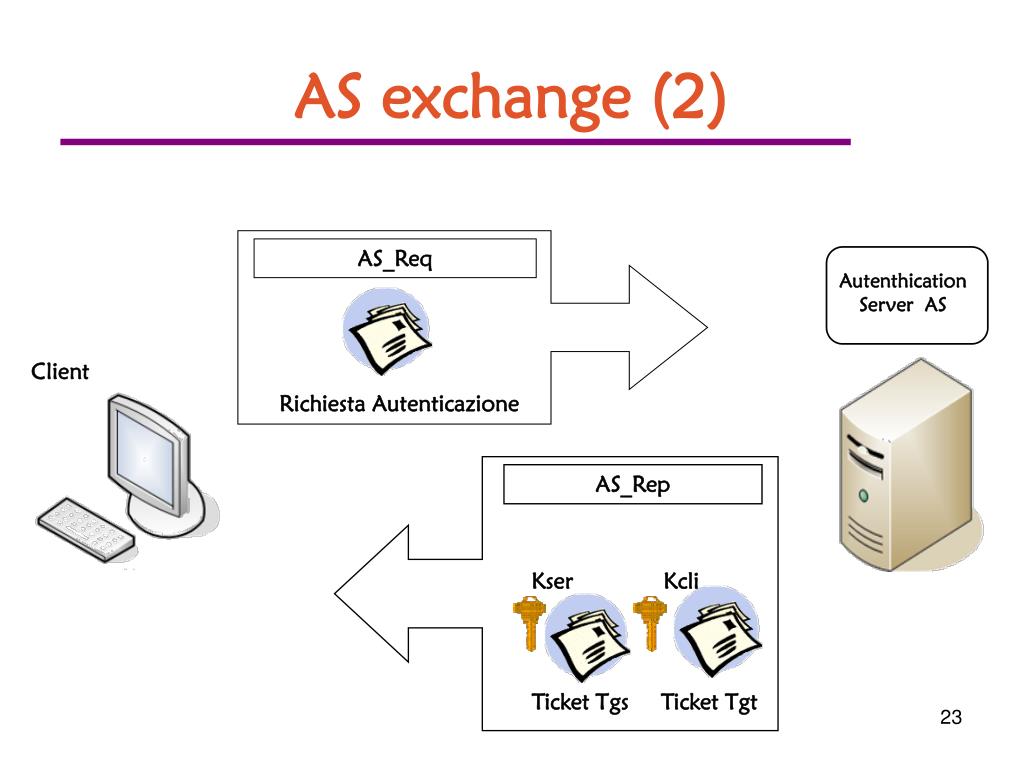 AS exchange (2)

AS_Req

Richiesta Autenticazione

Autenthication Server AS

Client

AS_Rep

Kser

Kcli

Ticket Tgs

Ticket Tgt

23